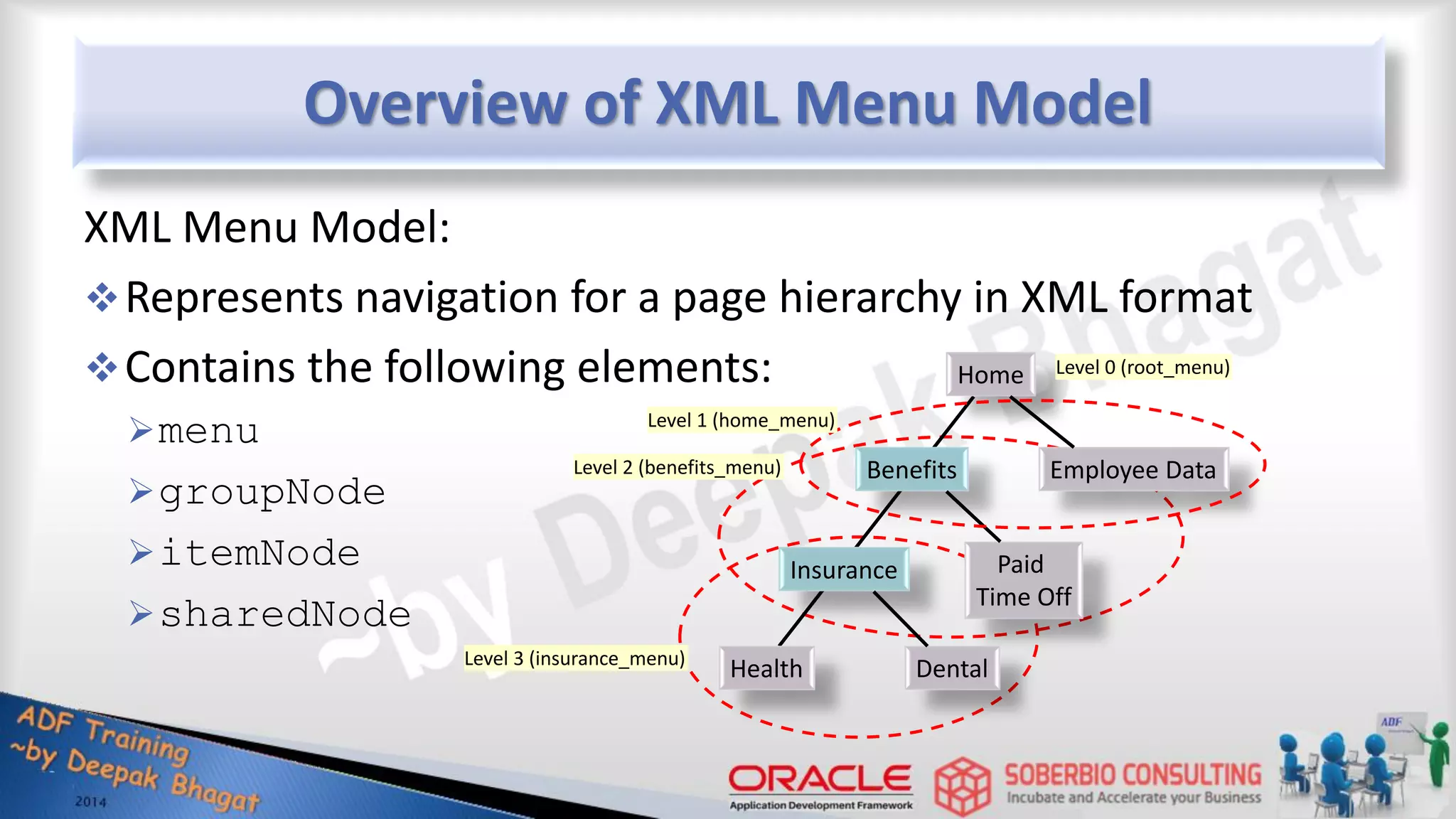 Overview of XML Menu Model

XML Menu Model:

❖ Represents navigation for a page hierarchy in XML format

❖ Contains the following elements:

➢ menu

➢ groupNode

➢ itemNode

➢ sharedNode

Home

Level 0 (root_menu)

Level 1 (home_menu)

Level 2 (benefits_menu)

Benefits

Employee Data

Insurance

Paid Time Off

Level 3 (insurance_menu)

Health

Dental

~by Deepak Bhagat

ADF Training ~by Deepak Bhagat

2014

ORACLE

Application Development Framework

SOBERBIO CONSULTING

Incubate and Accelerate your Business

ADF